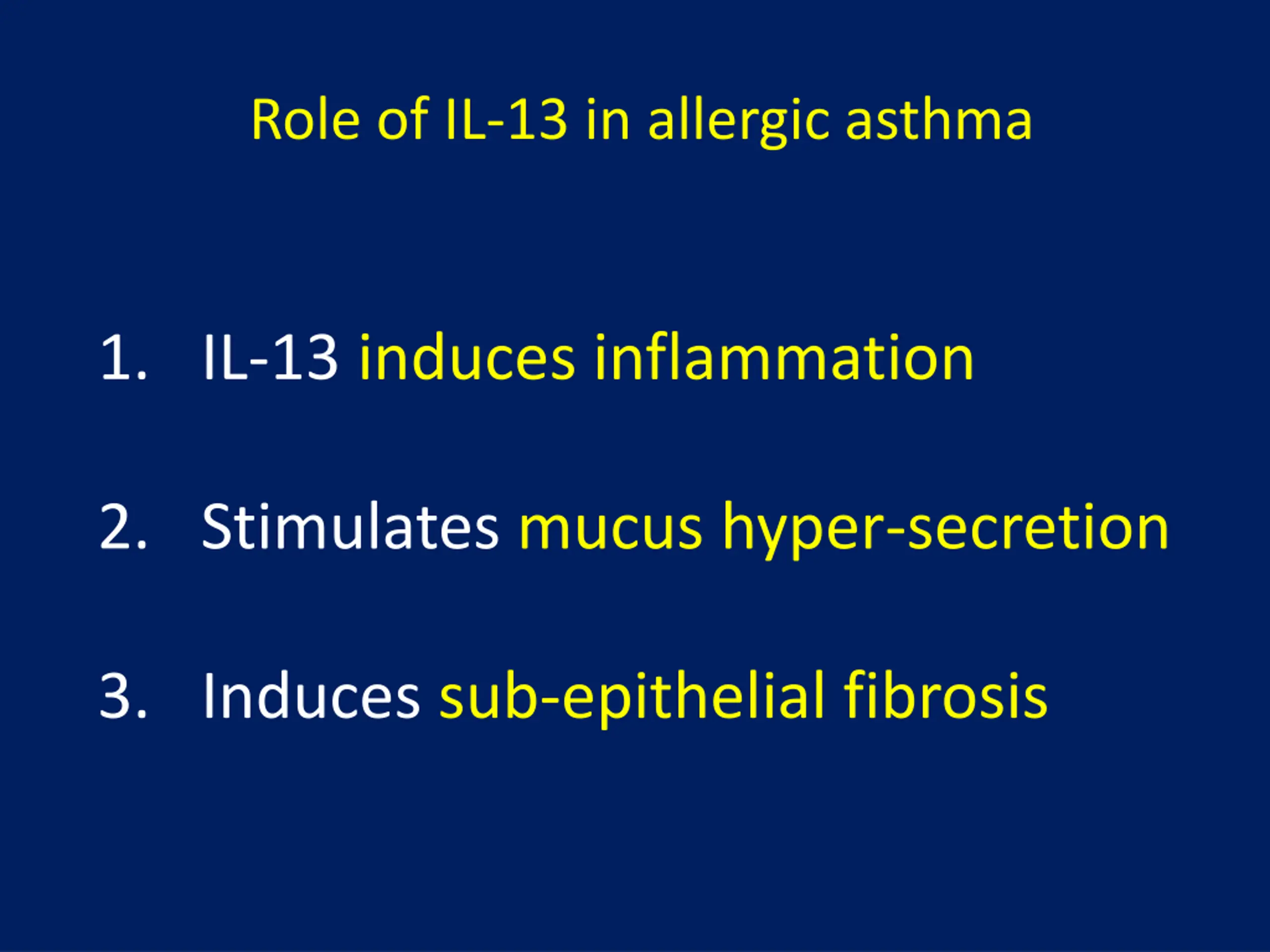 Role of IL-13 in allergic asthma

1. IL-13 induces inflammation

2. Stimulates mucus hyper-secretion

3. Induces sub-epithelial fibrosis